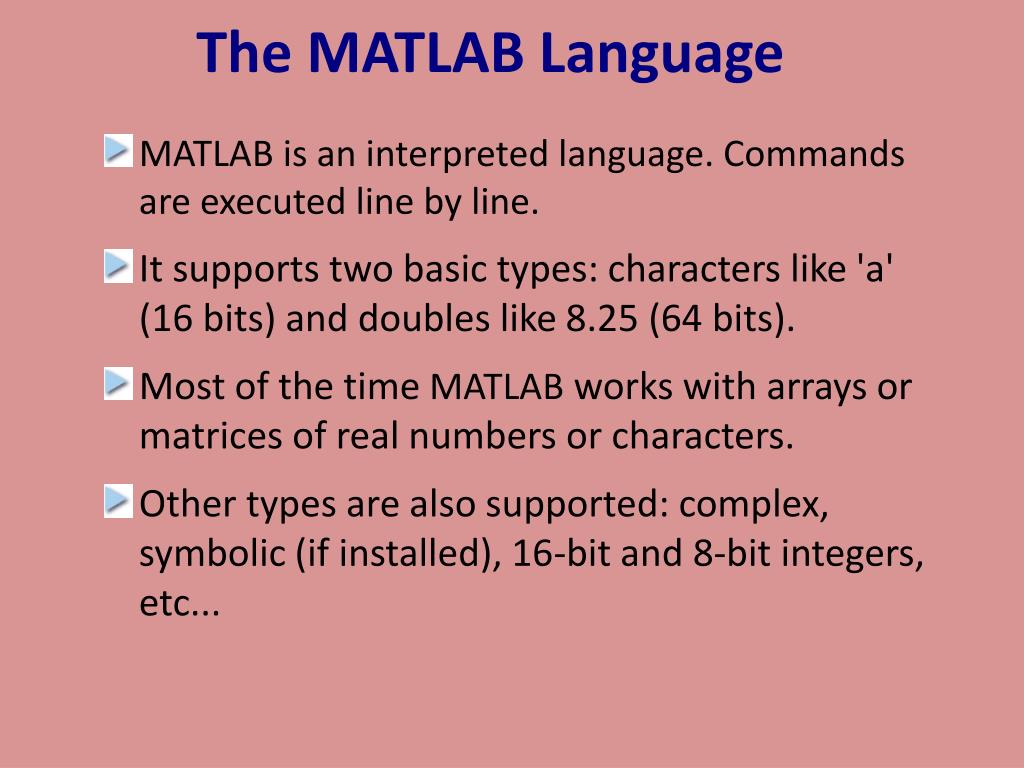 The MATLAB Language

MATLAB is an interpreted language. Commands are executed line by line.

It supports two basic types: characters like 'a' (16 bits) and doubles like 8.25 (64 bits).

Most of the time MATLAB works with arrays or matrices of real numbers or characters.

Other types are also supported: complex, symbolic (if installed), 16-bit and 8-bit integers, etc...